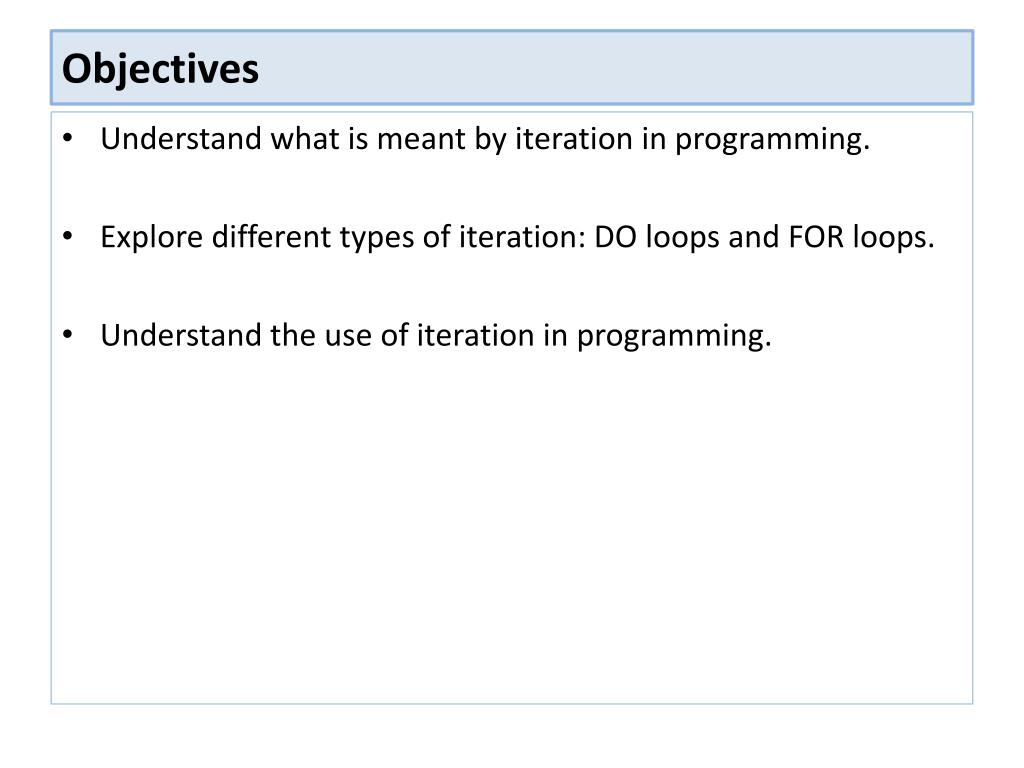 Objectives

• Understand what is meant by iteration in programming.

• Explore different types of iteration: DO loops and FOR loops.

• Understand the use of iteration in programming.